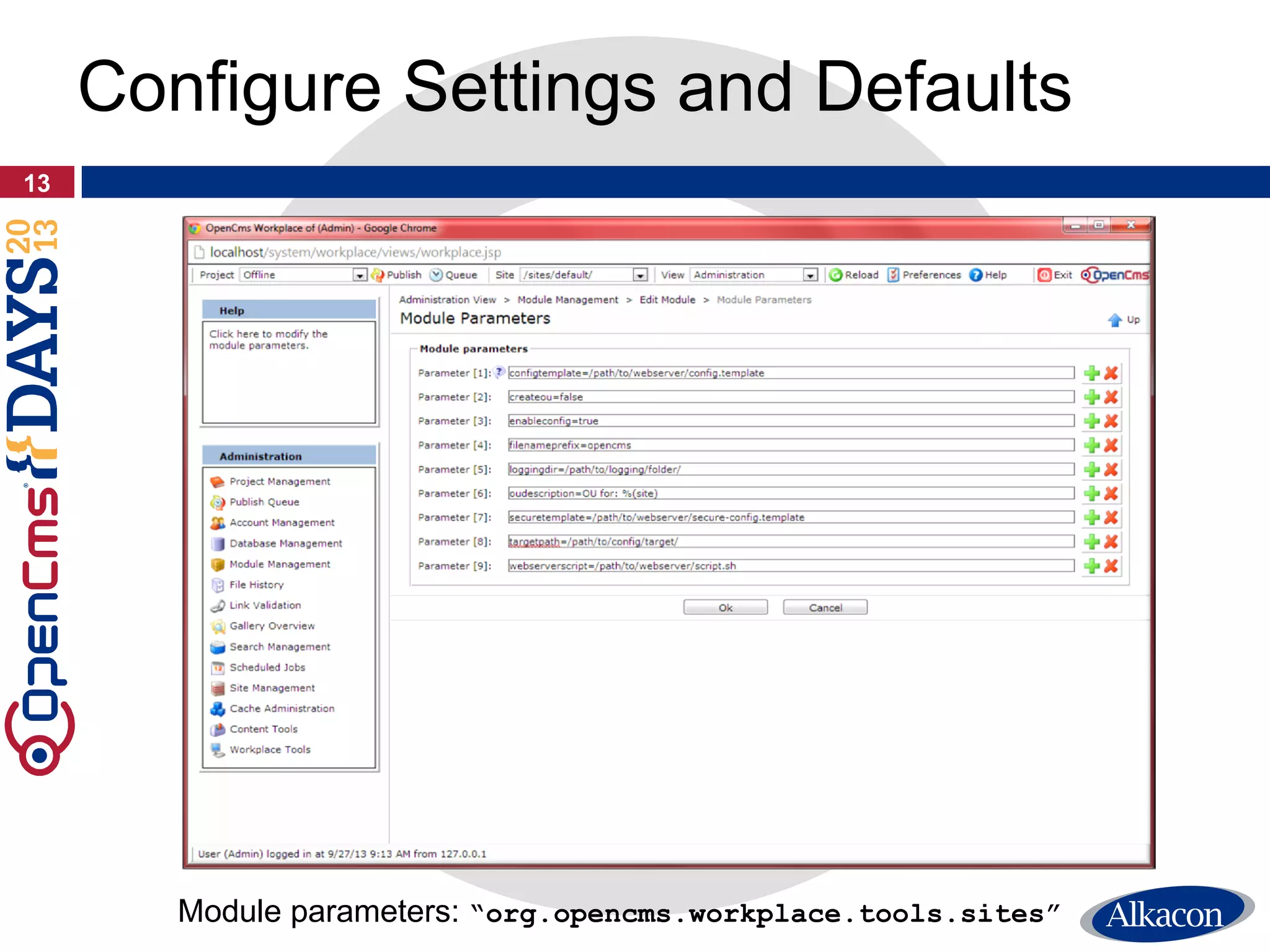 Configure Settings and Defaults

13

OpenCms DAYS 2013

OpenCms Workplace of (Admin) - Google Chrome

localhost/system/workplace/views/workplace.jsp

Project Offline Publish Queue Site /sites/default/ View Administration Reload Preferences Help Exit OpenCms

Help

Click here to modify the module parameters.

Administration

Project Management
Publish Queue
Account Management
Database Management
Module Management
File History
Link Validation
Gallery Overview
Search Management
Scheduled Jobs
Site Management
Cache Administration
Content Tools
Workplace Tools

Administration View > Module Management > Edit Module > Module Parameters

Module Parameters

Up

Module parameters

Parameter [1]: configtemplate=/path/to/webserver/config.template
Parameter [2]: createou=false
Parameter [3]: enableconfig=true
Parameter [4]: filenameprefix=opencms
Parameter [5]: loggingdir=/path/to/logging/folder/
Parameter [6]: oudescription=OU for: %(site)
Parameter [7]: securetemplate=/path/to/webserver/secure-config.template
Parameter [8]: targetpath=/path/to/config/target/
Parameter [9]: webserverscript=/path/to/webserver/script.sh

Ok Cancel

User (Admin) logged in at 9/27/13 9:13 AM from 127.0.0.1

Module parameters: “org.opencms.workplace.tools.sites”

Alkacon